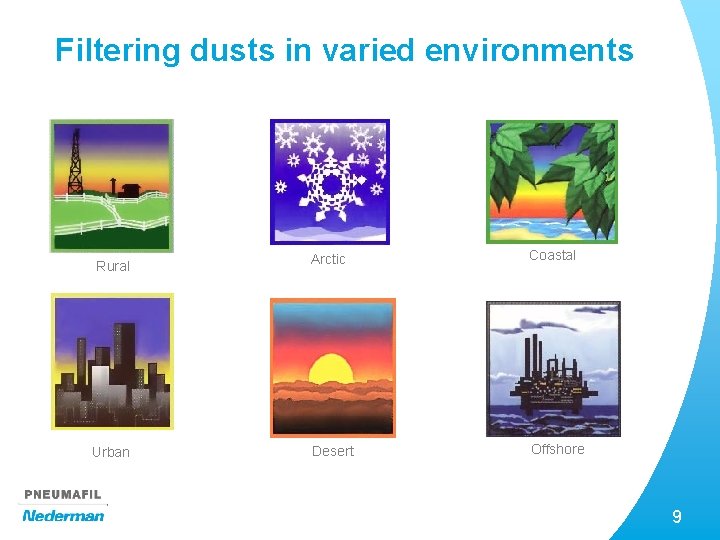 Filtering dusts in varied environments

Rural

Arctic

Coastal

Urban

Desert

Offshore

PNEUMAFIL
Nederman

9